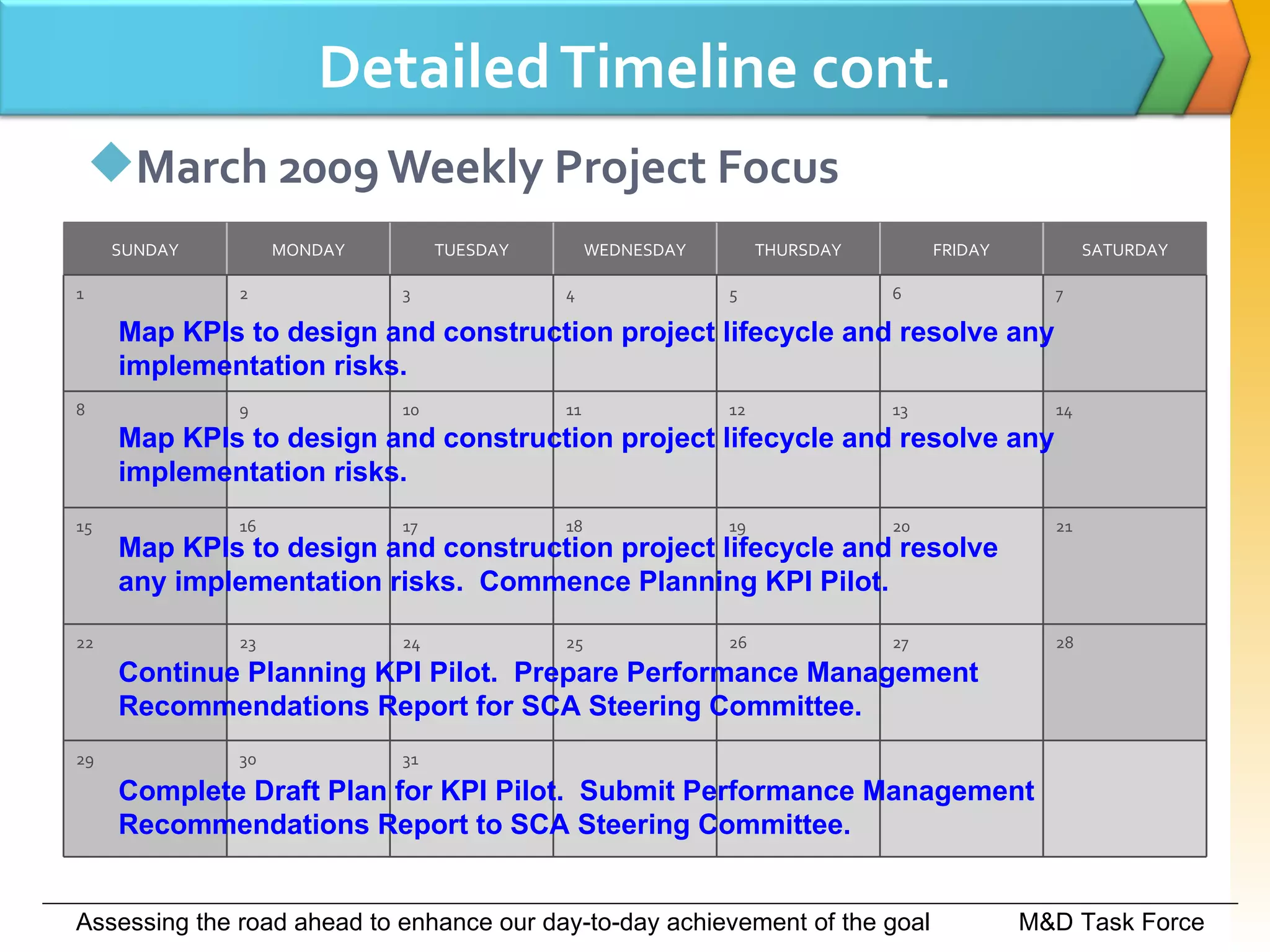 Detailed Timeline cont.

March 2009 Weekly Project Focus

| SUNDAY | MONDAY | TUESDAY | WEDNESDAY | THURSDAY | FRIDAY | SATURDAY |
|---|---|---|---|---|---|---|
| 1 | 2 | 3 | 4 | 5 | 6 | 7 |
| 8 | 9 | 10 | 11 | 12 | 13 | 14 |
| 15 | 16 | 17 | 18 | 19 | 20 | 21 |
| 22 | 23 | 24 | 25 | 26 | 27 | 28 |
| 29 | 30 | 31 | | | | |

Map KPIs to design and construction project lifecycle and resolve any implementation risks.

Map KPIs to design and construction project lifecycle and resolve any implementation risks.

Map KPIs to design and construction project lifecycle and resolve any implementation risks. Commence Planning KPI Pilot.

Continue Planning KPI Pilot. Prepare Performance Management Recommendations Report for SCA Steering Committee.

Complete Draft Plan for KPI Pilot. Submit Performance Management Recommendations Report to SCA Steering Committee.

Assessing the road ahead to enhance our day-to-day achievement of the goal M&D Task Force